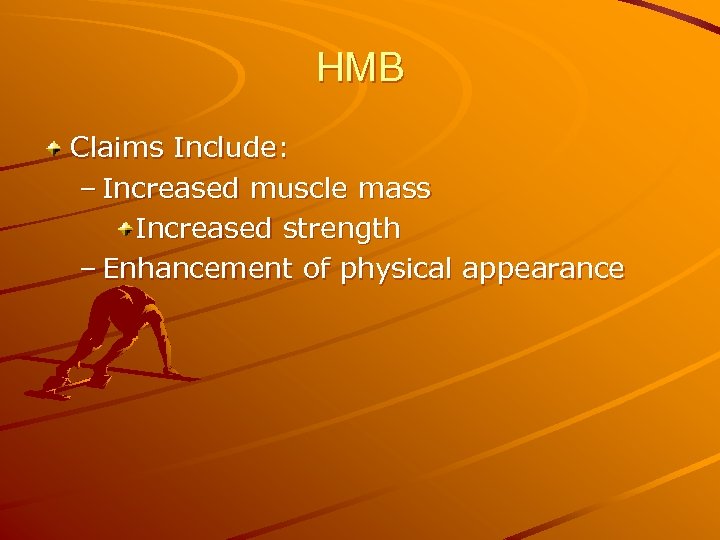 HMB

Claims Include:
– Increased muscle mass
Increased strength
– Enhancement of physical appearance